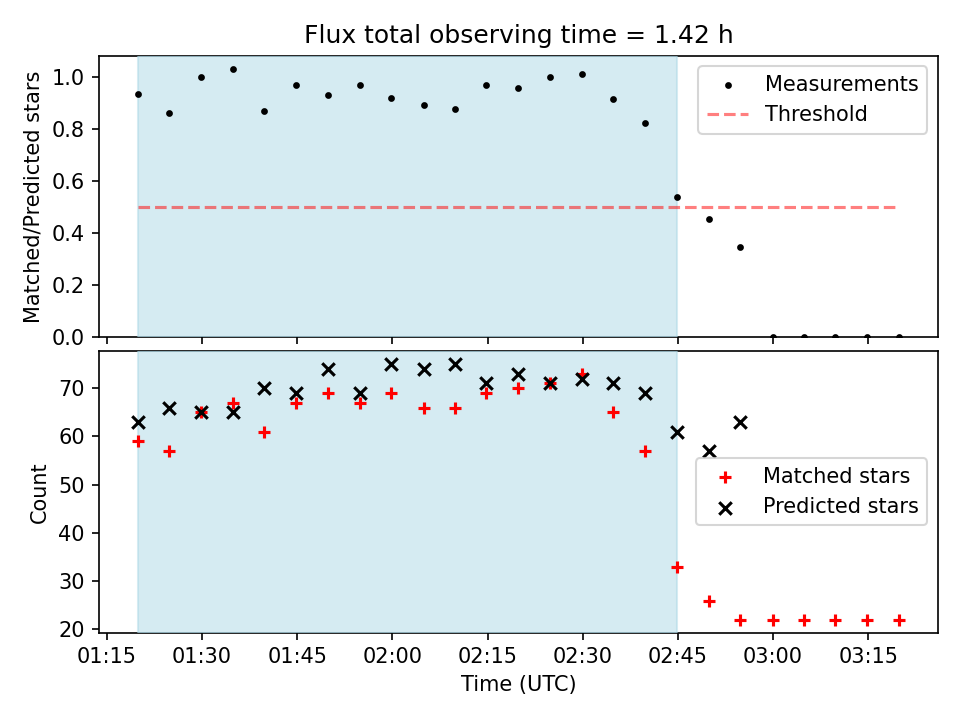 Flux total observing time = 1.42 h

Matched/Predicted stars

1.0
0.8
0.6
0.4
0.2
0.0

Measurements
Threshold

Count

70
60
50
40
30
20

Matched stars
Predicted stars

01:15 01:30 01:45 02:00 02:15 02:30 02:45 03:00 03:15

Time (UTC)